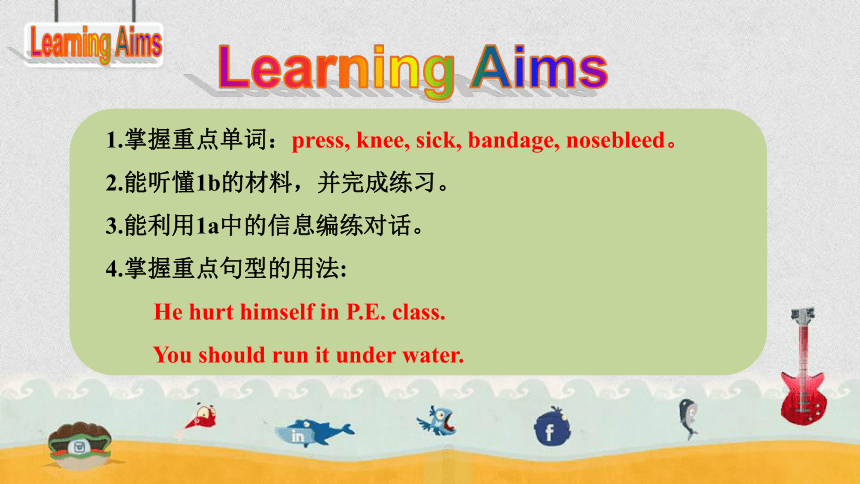 Learning Aims

Learning Aims

1.掌握重点单词：press, knee, sick, bandage, nosebleed。

2.能听懂1b的材料，并完成练习。

3.能利用1a中的信息编练对话。

4.掌握重点句型的用法:

He hurt himself in P.E. class.

You should run it under water.

in

f